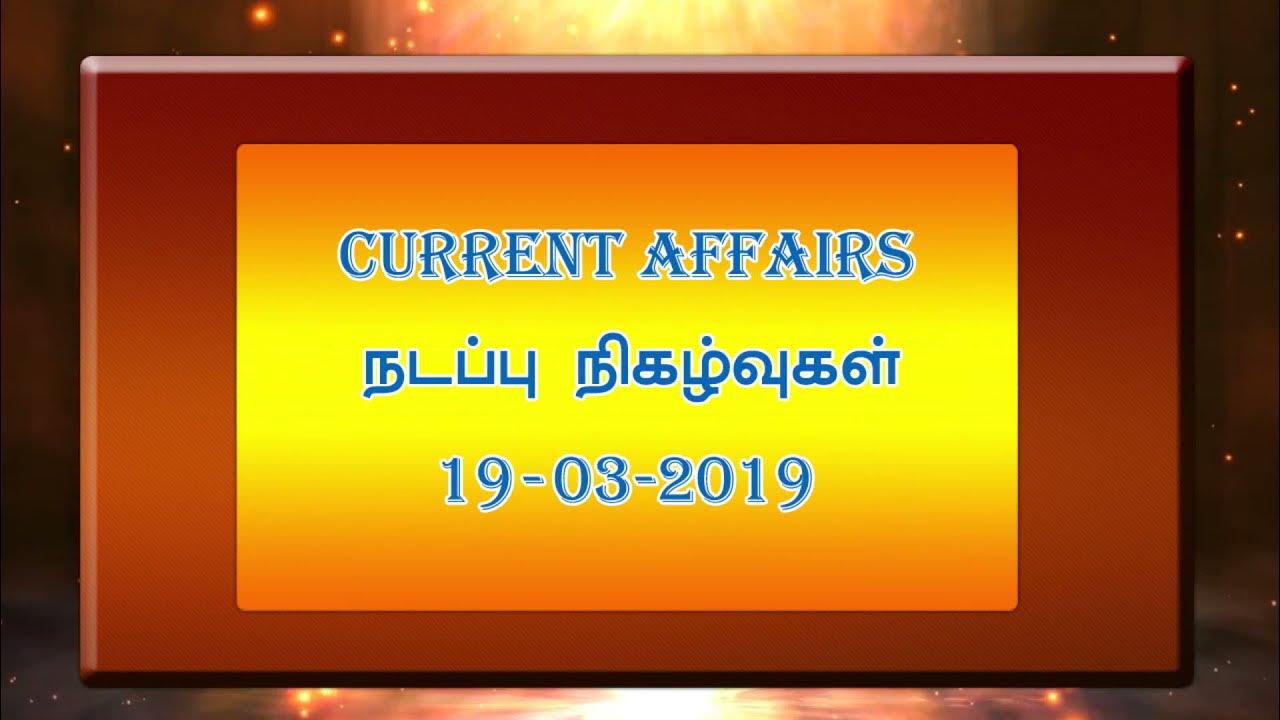 CURRENT AFFAIRS
நடப்பு நிகழ்வுகள்
19-03-2019